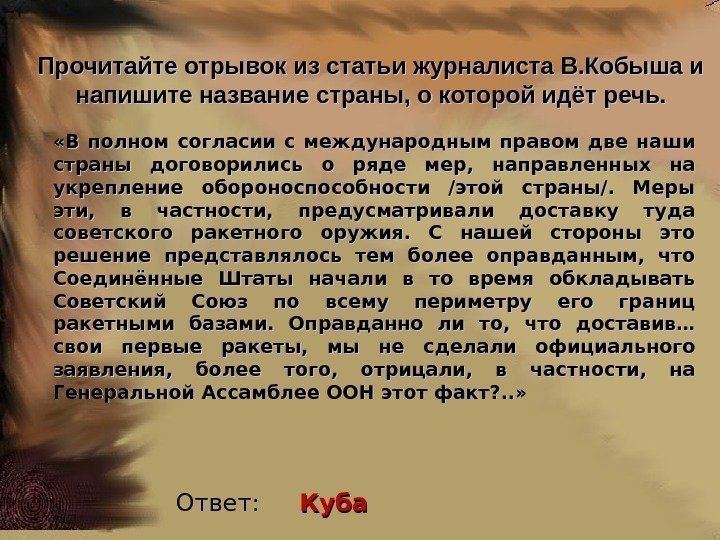 Прочитайте отрывок из статьи журналиста В.Кобыша и напишите название страны, о которой идёт речь.

«В полном согласии с международным правом две наши страны договорились о ряде мер, направленных на укрепление обороноспособности /этой страны/. Меры эти, в частности, предусматривали доставку туда советского ракетного оружия. С нашей стороны это решение представлялось тем более оправданным, что Соединённые Штаты начали в то время обкладывать Советский Союз по всему периметру его границ ракетными базами. Оправданно ли то, что доставив… свои первые ракеты, мы не сделали официального заявления, более того, отрицали, в частности, на Генеральной Ассамблее ООН этот факт?..»

Ответ: Куба